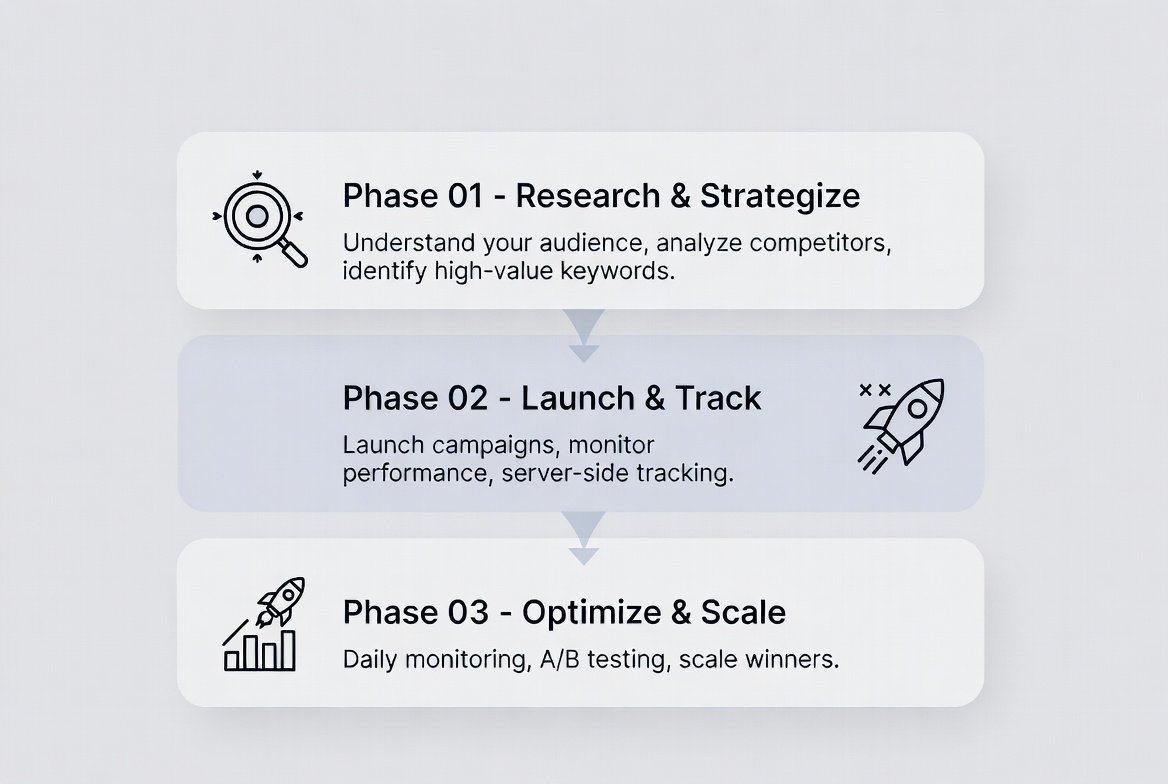 Phase 01 - Research & Strategize

Understand your audience, analyze competitors, identify high-value keywords.

Phase 02 - Launch & Track

Launch campaigns, monitor performance, server-side tracking.

Phase 03 - Optimize & Scale

Daily monitoring, A/B testing, scale winners.